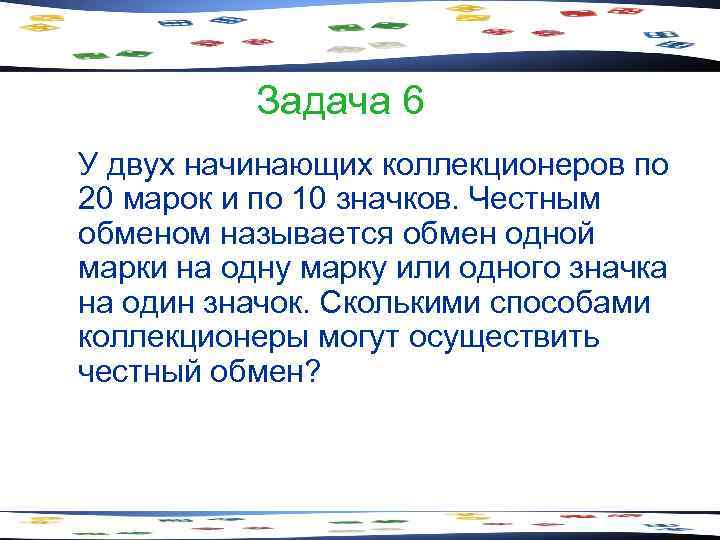 Задача 6

У двух начинающих коллекционеров по 20 марок и по 10 значков. Честным обменом называется обмен одной марки на одну марку или одного значка на один значок. Сколькими способами коллекционеры могут осуществить честный обмен?